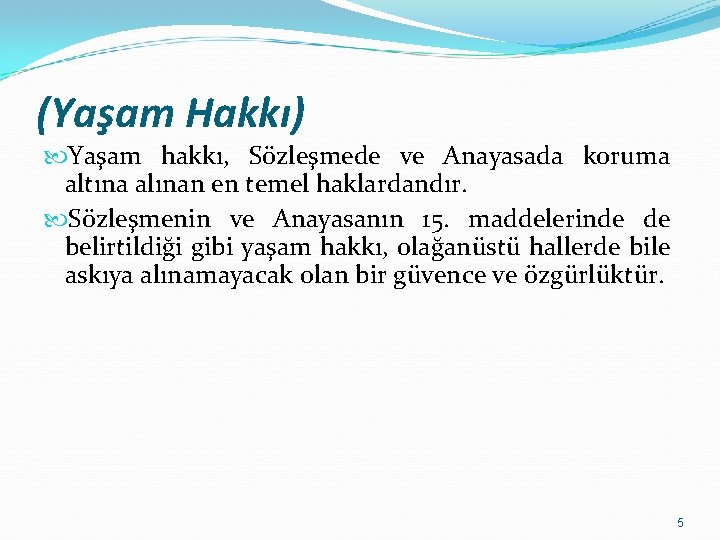 (Yaşam Hakkı)

Yaşam hakkı, Sözleşmede ve Anayasada koruma altına alınan en temel haklardandır.

Sözleşmenin ve Anayasanın 15. maddelerinde de belirtildiği gibi yaşam hakkı, olağanüstü hallerde bile askıya alınamayacak olan bir güvence ve özgürlüktür.

5